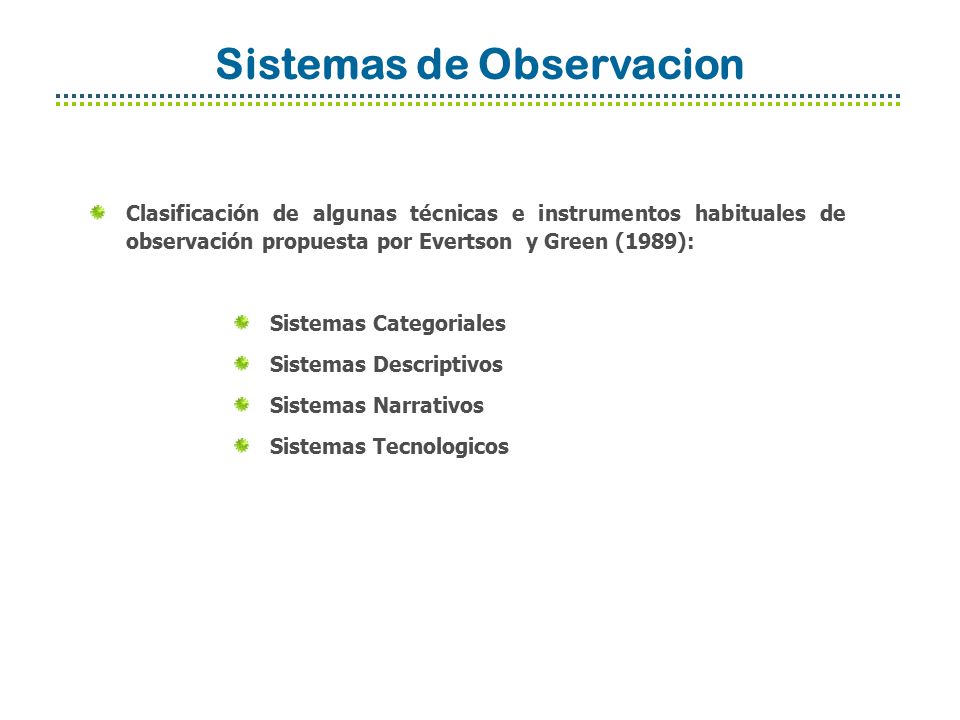 Sistemas de Observacion

Clasificación de algunas técnicas e instrumentos habituales de observación propuesta por Evertson y Green (1989):

Sistemas Categoriales
Sistemas Descriptivos
Sistemas Narrativos
Sistemas Tecnologicos